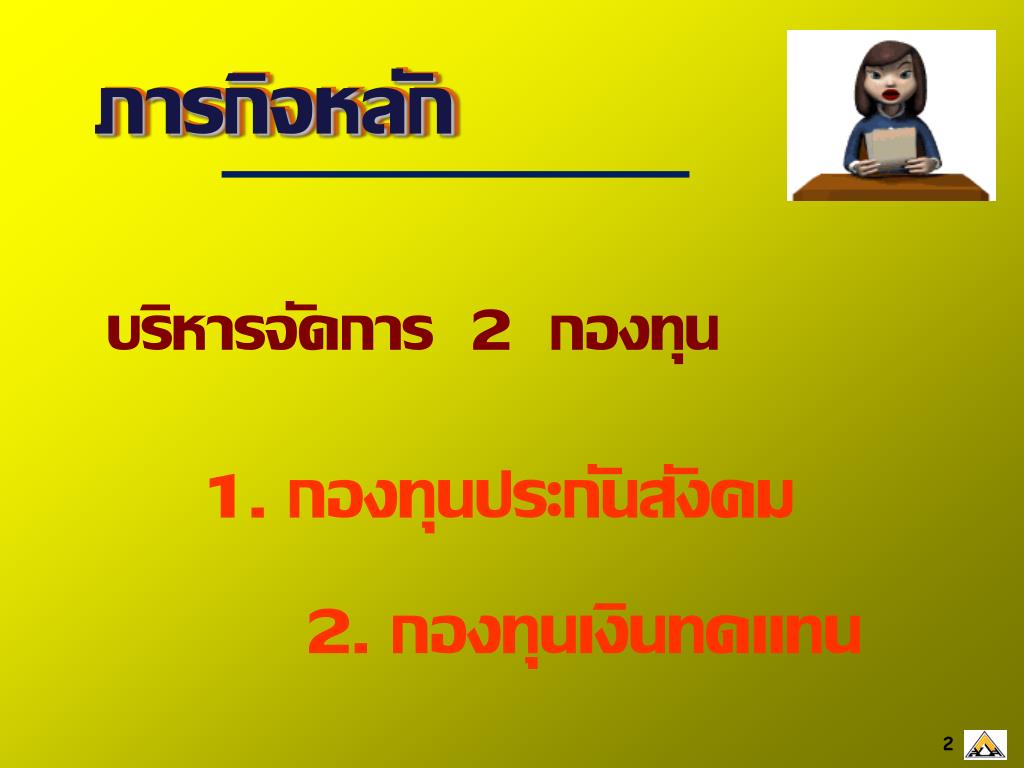 ภารกิจหลัก

บริหารจัดการ 2 กองทุน

1. กองทุนประกันสังคม

2. กองทุนเงินทดแทน

2